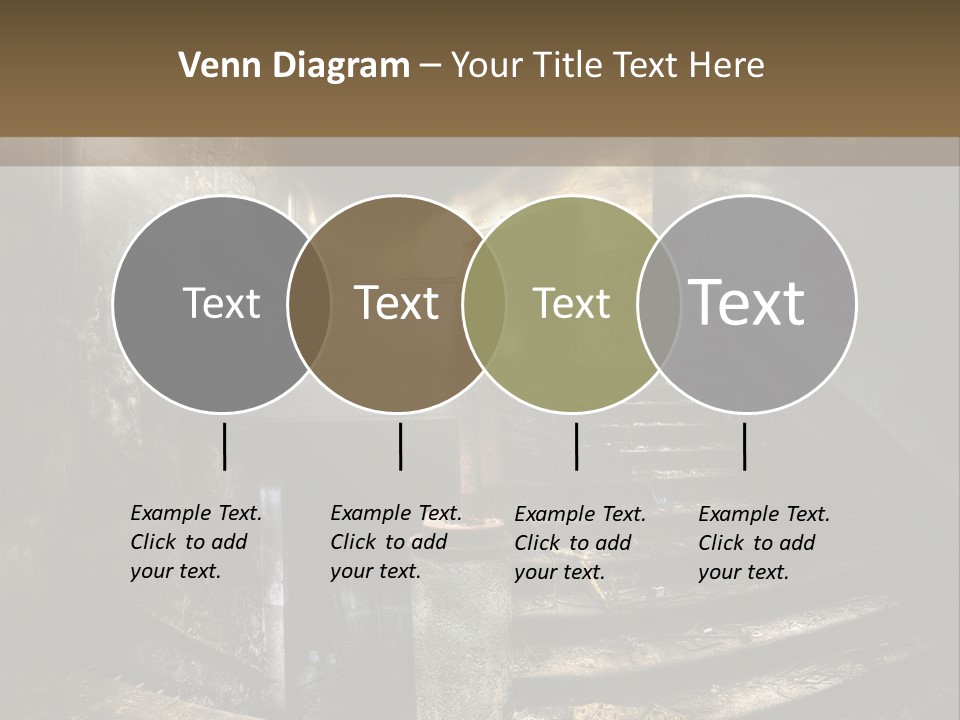 Venn Diagram – Your Title Text Here

Text

Text

Text

Text

Example Text. Click to add your text.

Example Text. Click to add your text.

Example Text. Click to add your text.

Example Text. Click to add your text.